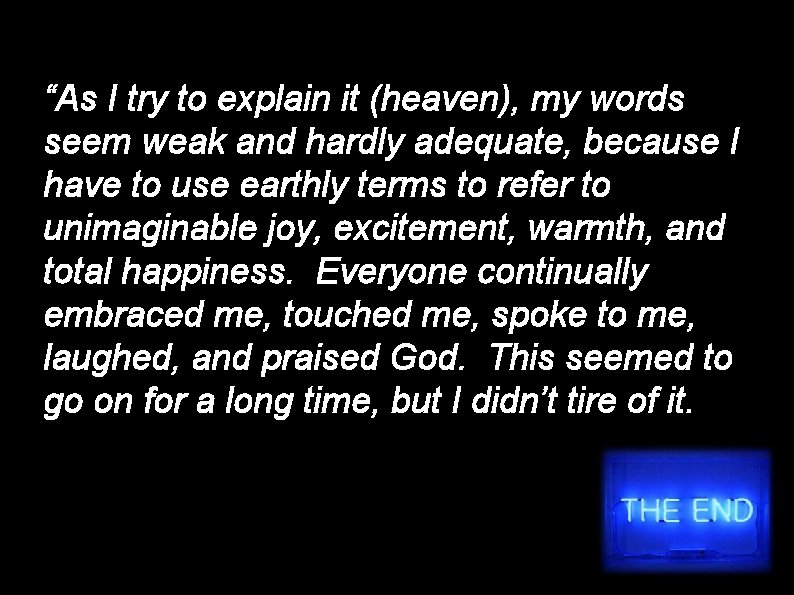 “As I try to explain it (heaven), my words seem weak and hardly adequate, because I have to use earthly terms to refer to unimaginable joy, excitement, warmth, and total happiness.  Everyone continually embraced me, touched me, spoke to me, laughed, and praised God.  This seemed to go on for a long time, but I didn’t tire of it.

THE END